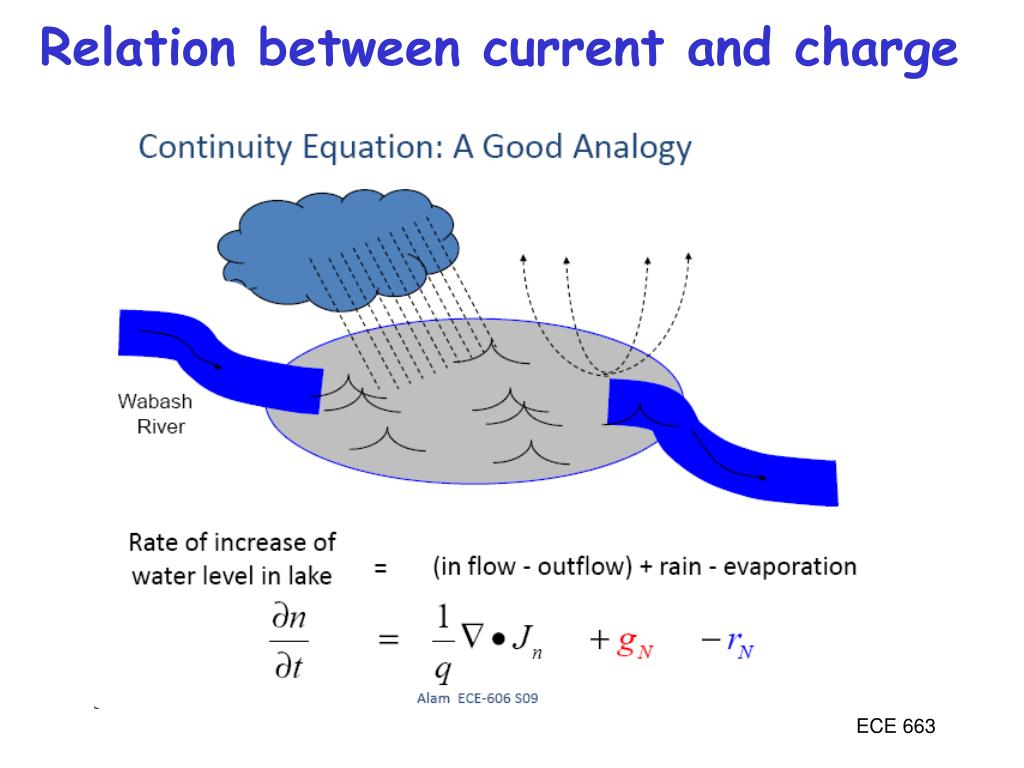 Relation between current and charge

Continuity Equation: A Good Analogy

Wabash River

Rate of increase of water level in lake = (in flow - outflow) + rain - evaporation

$\frac{\partial n}{\partial t} = \frac{1}{q}\nabla \bullet J_n + g_N - r_N$

Alam ECE-606 S09

ECE 663